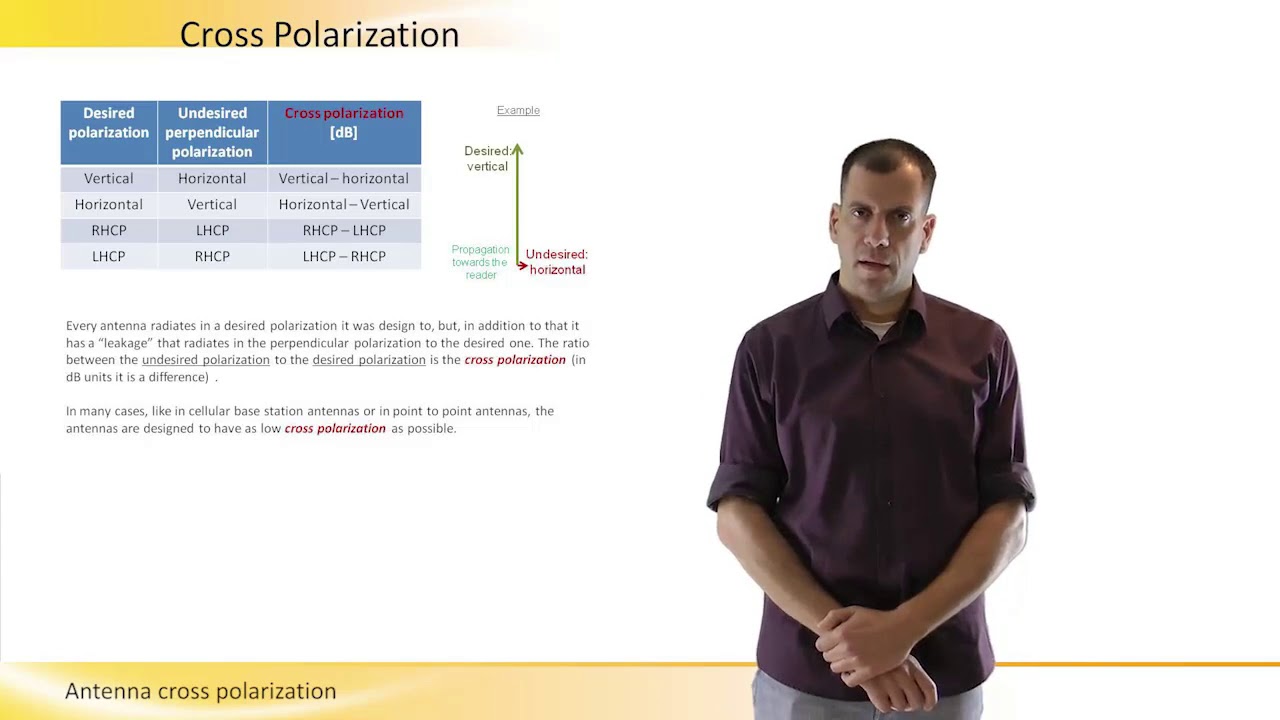 Cross Polarization

| Desired polarization | Undesired perpendicular polarization | Cross polarization [dB] |
|---|---|---|
| Vertical | Horizontal | Vertical – horizontal |
| Horizontal | Vertical | Horizontal – Vertical |
| RHCP | LHCP | RHCP – LHCP |
| LHCP | RHCP | LHCP – RHCP |

Example

Desired: vertical

Propagation towards the reader

Undesired: horizontal

Every antenna radiates in a desired polarization it was design to, but, in addition to that it has a "leakage" that radiates in the perpendicular polarization to the desired one. The ratio between the undesired polarization to the desired polarization is the cross polarization (in dB units it is a difference) .

In many cases, like in cellular base station antennas or in point to point antennas, the antennas are designed to have as low cross polarization as possible.

Antenna cross polarization